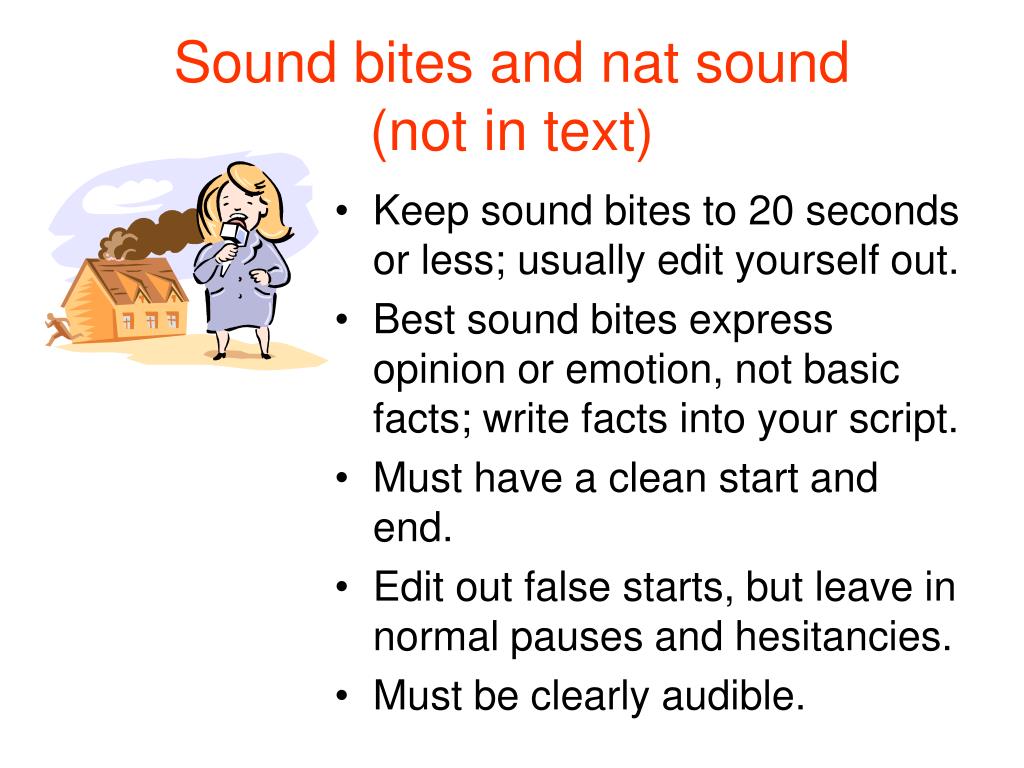 Sound bites and nat sound
(not in text)

• Keep sound bites to 20 seconds or less; usually edit yourself out.
• Best sound bites express opinion or emotion, not basic facts; write facts into your script.
• Must have a clean start and end.
• Edit out false starts, but leave in normal pauses and hesitancies.
• Must be clearly audible.